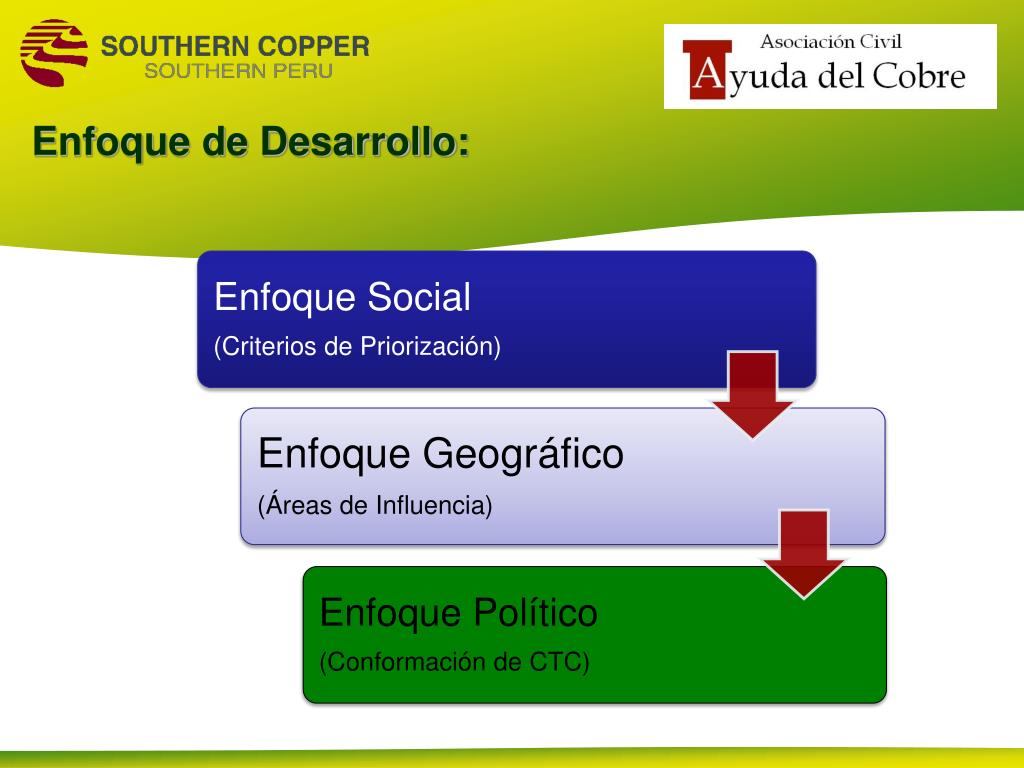 SOUTHERN COPPER
SOUTHERN PERU

Asociación Civil
Ayuda del Cobre

Enfoque de Desarrollo:

Enfoque Social
(Criterios de Priorización)

Enfoque Geográfico
(Áreas de Influencia)

Enfoque Político
(Conformación de CTC)